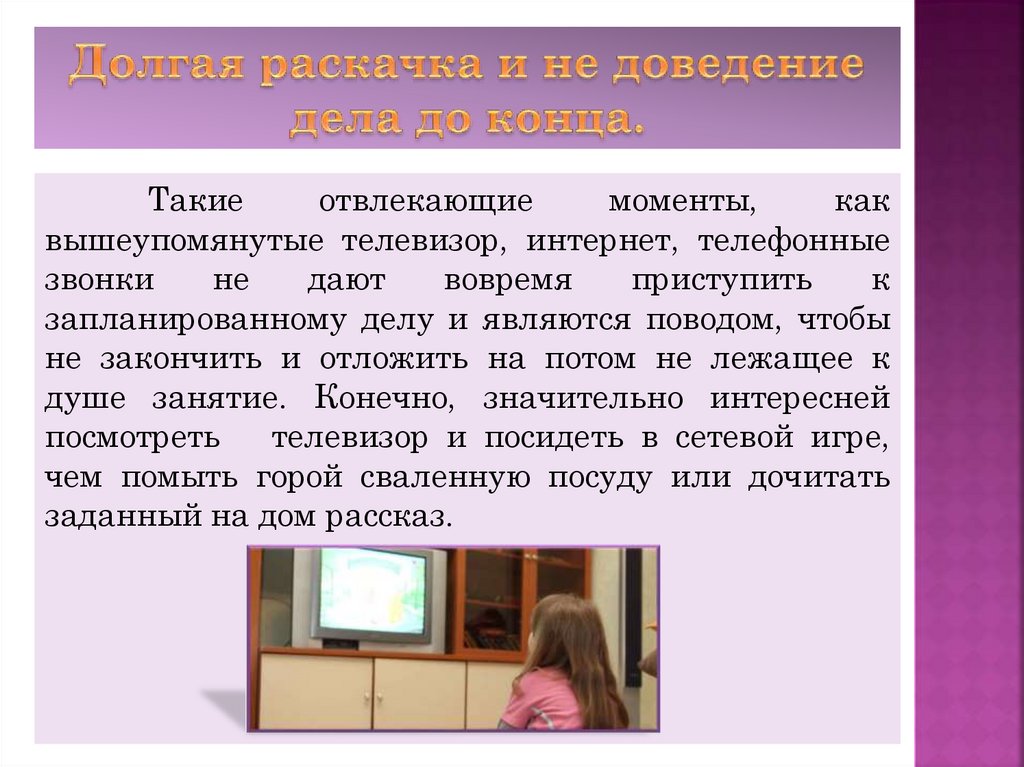 Долгая раскачка и не доведение дела до конца.

Такие отвлекающие моменты, как вышеупомянутые телевизор, интернет, телефонные звонки не дают вовремя приступить к запланированному делу и являются поводом, чтобы не закончить и отложить на потом не лежащее к душе занятие. Конечно, значительно интересней посмотреть телевизор и посидеть в сетевой игре, чем помыть горой сваленную посуду или дочитать заданный на дом рассказ.